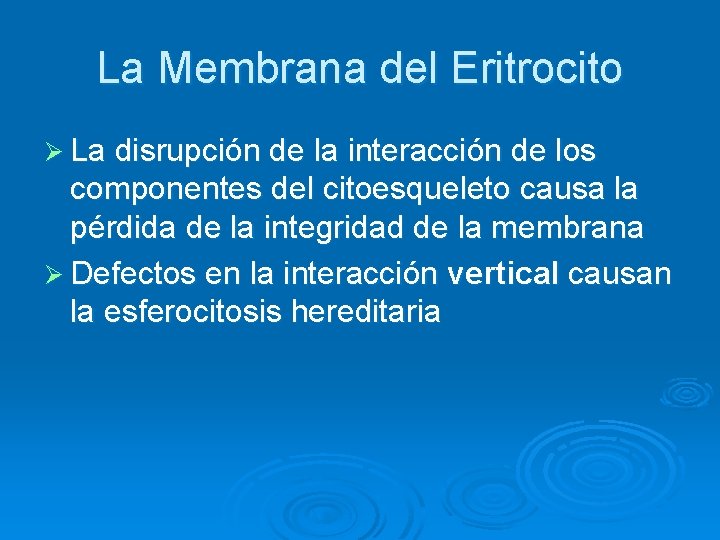 La Membrana del Eritrocito

➢ La disrupción de la interacción de los componentes del citoesqueleto causa la pérdida de la integridad de la membrana

➢ Defectos en la interacción vertical causan la esferocitosis hereditaria